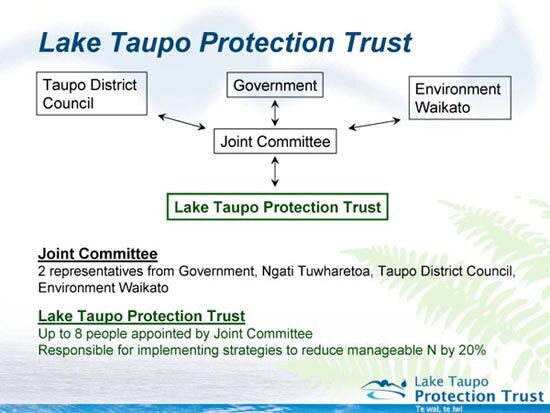 Lake Taupo Protection Trust

Taupo District Council

Government

Environment Waikato

Joint Committee

Lake Taupo Protection Trust

Joint Committee
2 representatives from Government, Ngati Tuwharetoa, Taupo District Council, Environment Waikato

Lake Taupo Protection Trust
Up to 8 people appointed by Joint Committee
Responsible for implementing strategies to reduce manageable N by 20%

Lake Taupo
Protection Trust
Te wai, te iwi